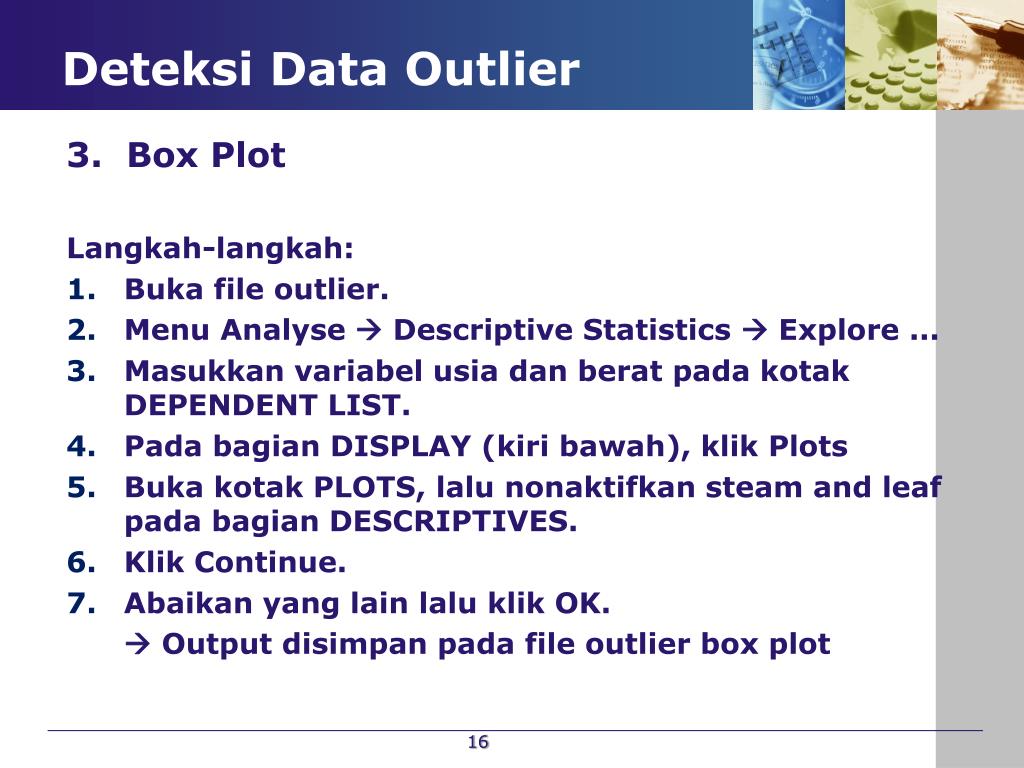 Deteksi Data Outlier

3. Box Plot

Langkah-langkah:
1. Buka file outlier.
2. Menu Analyse → Descriptive Statistics → Explore …
3. Masukkan variabel usia dan berat pada kotak DEPENDENT LIST.
4. Pada bagian DISPLAY (kiri bawah), klik Plots
5. Buka kotak PLOTS, lalu nonaktifkan steam and leaf pada bagian DESCRIPTIVES.
6. Klik Continue.
7. Abaikan yang lain lalu klik OK.
→ Output disimpan pada file outlier box plot

16